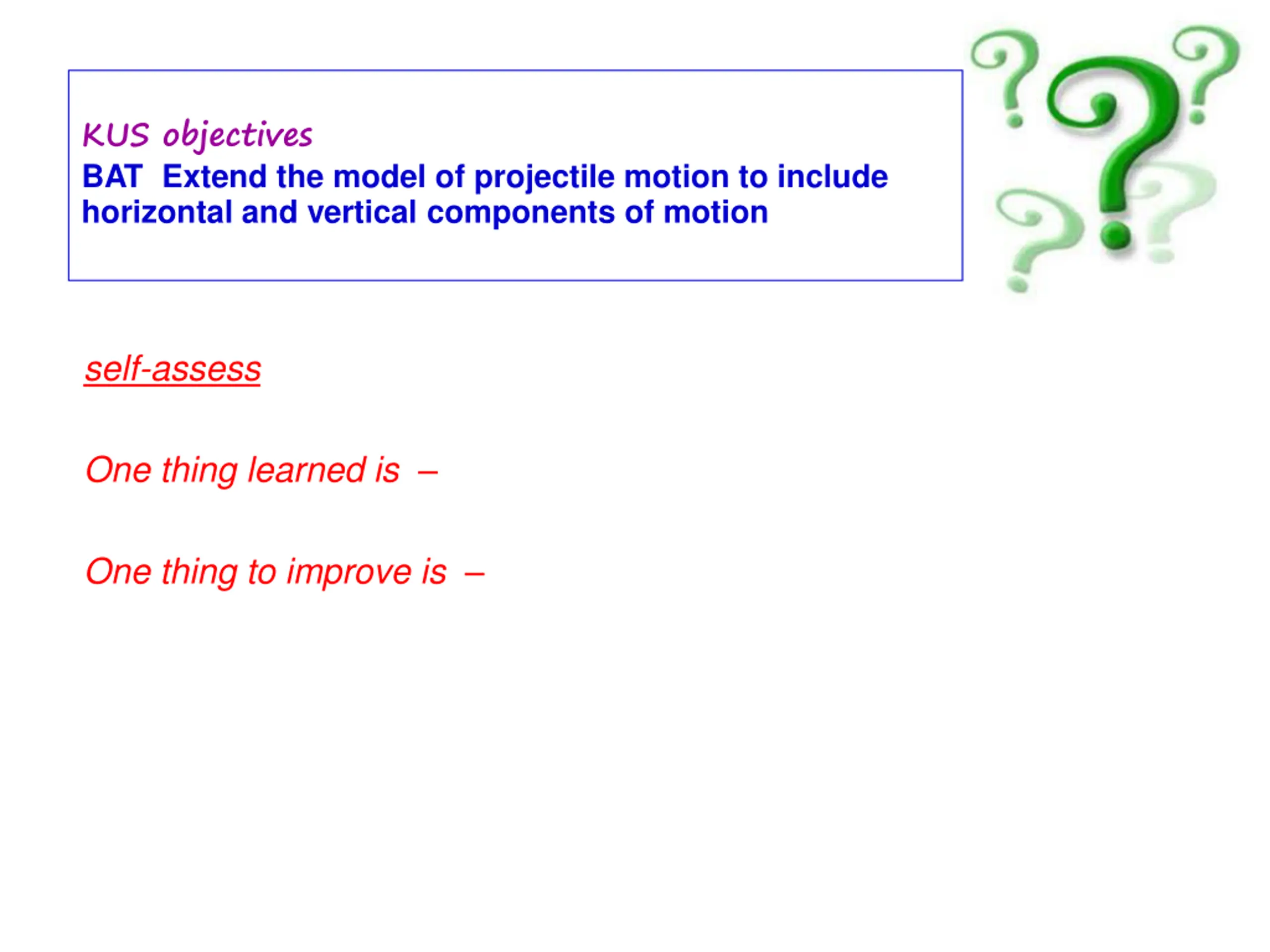 KUS objectives
BAT Extend the model of projectile motion to include horizontal and vertical components of motion

self-assess

One thing learned is –

One thing to improve is –